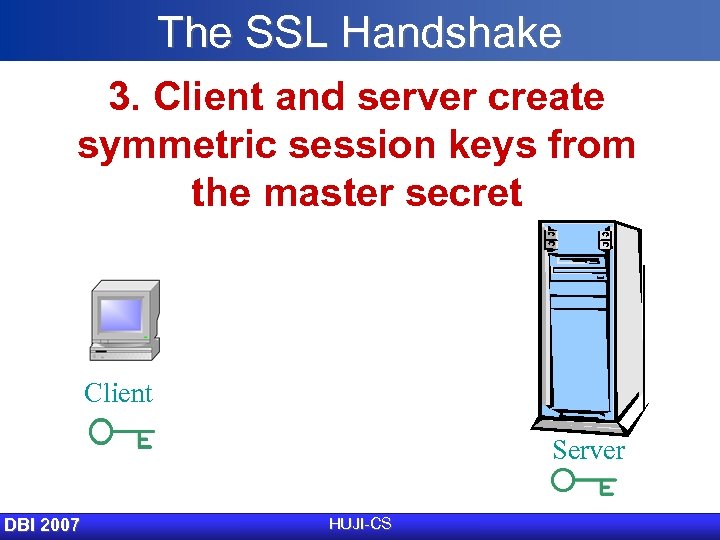 The SSL Handshake

3. Client and server create symmetric session keys from the master secret

Client

Server

DBI 2007

HUJI-CS